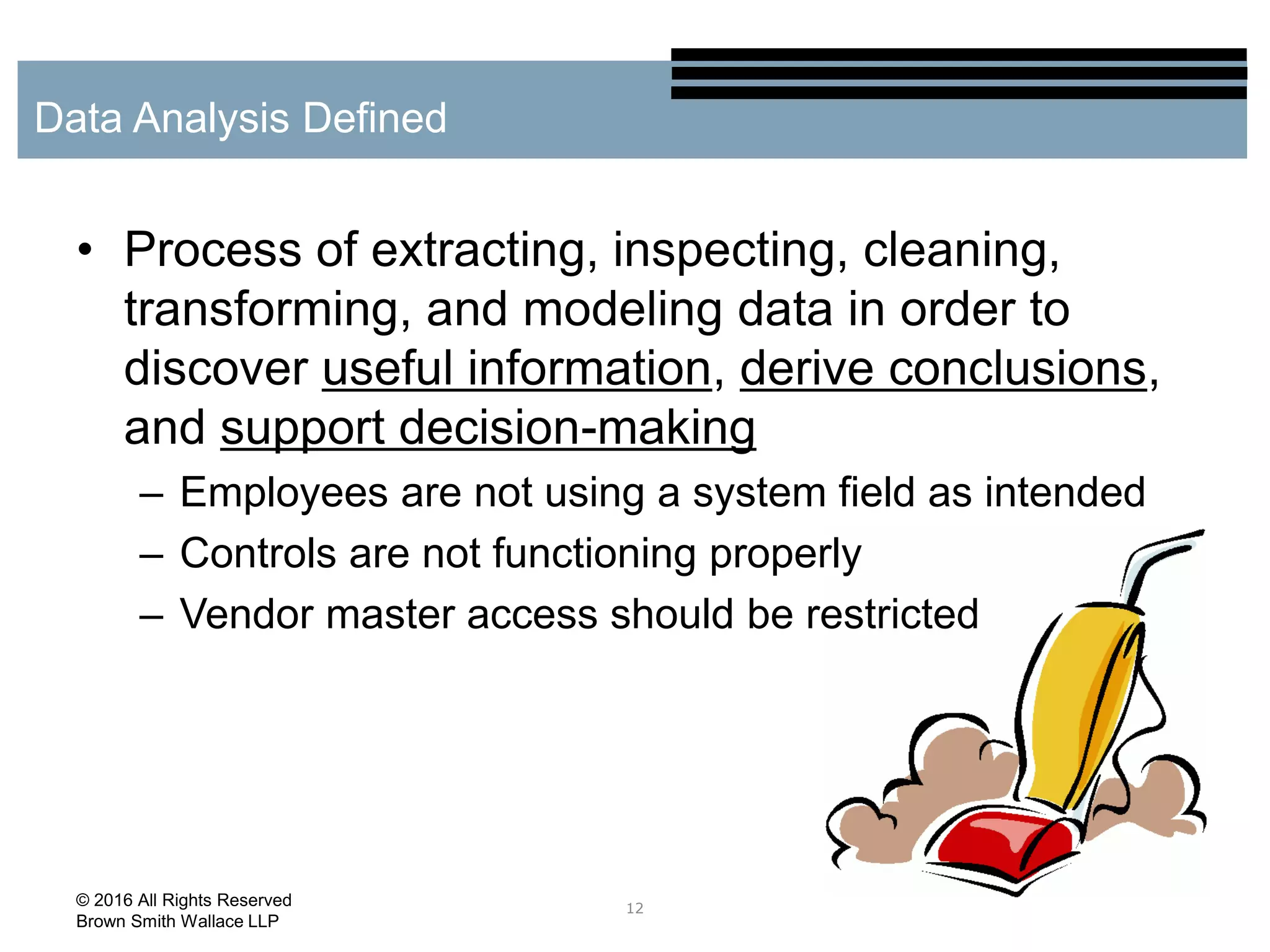 Data Analysis Defined

• Process of extracting, inspecting, cleaning, transforming, and modeling data in order to discover useful information, derive conclusions, and support decision-making

– Employees are not using a system field as intended
– Controls are not functioning properly
– Vendor master access should be restricted

© 2016 All Rights Reserved
Brown Smith Wallace LLP

12